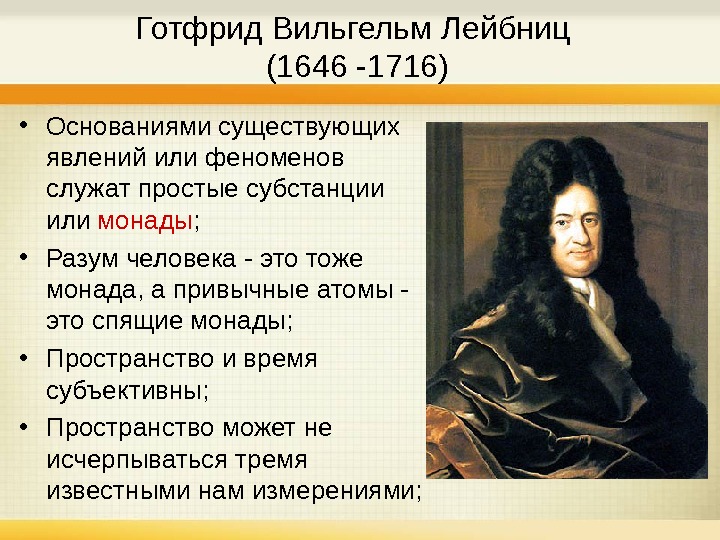 Готфрид Вильгельм Лейбниц
(1646 -1716)

• Основаниями существующих явлений или феноменов служат простые субстанции или монады;

• Разум человека - это тоже монада, а привычные атомы - это спящие монады;

• Пространство и время субъективны;

• Пространство может не исчерпываться тремя известными нам измерениями;